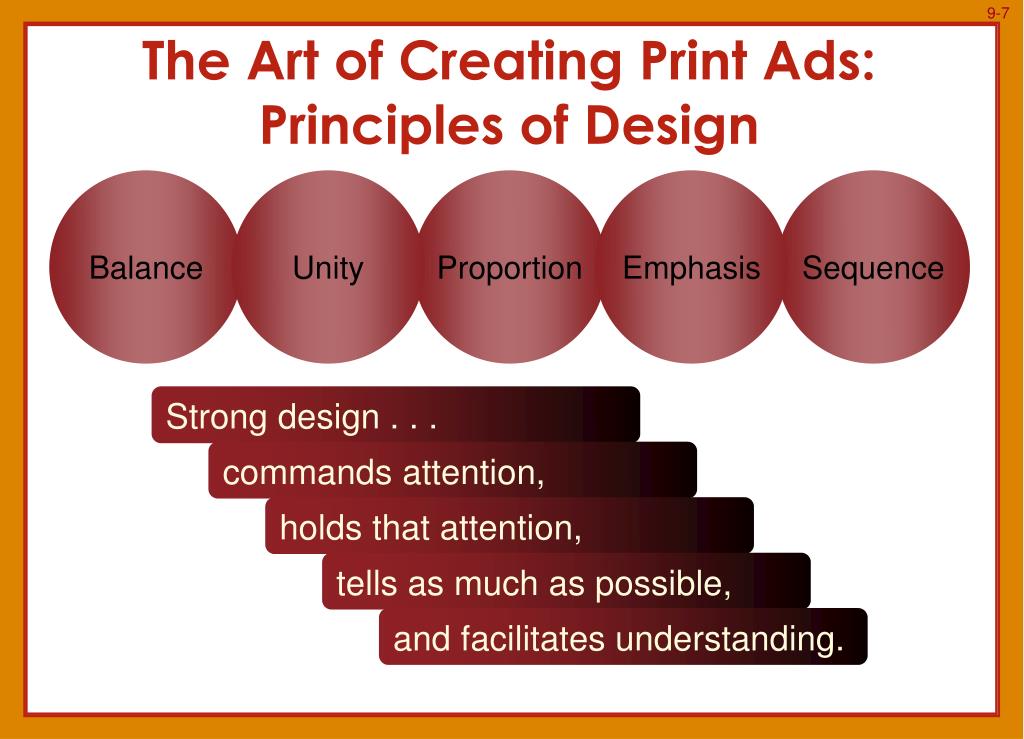 9-7

The Art of Creating Print Ads: Principles of Design

Balance

Unity

Proportion

Emphasis

Sequence

Strong design . . .

commands attention,

holds that attention,

tells as much as possible,

and facilitates understanding.